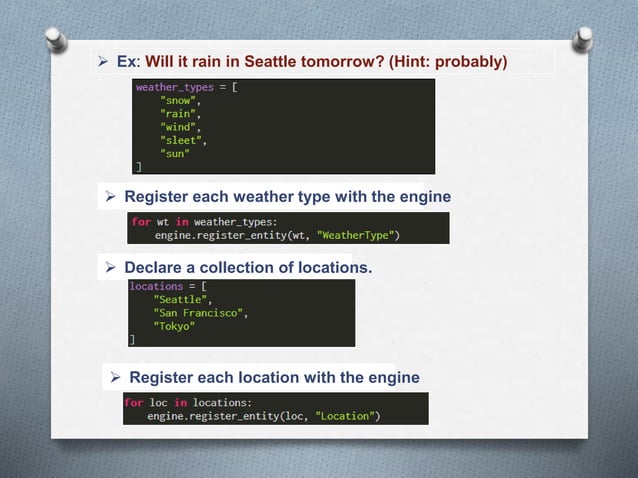 ➢ Ex: Will it rain in Seattle tomorrow? (Hint: probably)

weather_types = [
    "snow",
    "rain",
    "wind",
    "sleet",
    "sun"
]

➢ Register each weather type with the engine

for wt in weather_types:
    engine.register_entity(wt, "WeatherType")

➢ Declare a collection of locations.

locations = [
    "Seattle",
    "San Francisco",
    "Tokyo"
]

➢ Register each location with the engine

for loc in locations:
    engine.register_entity(loc, "Location")